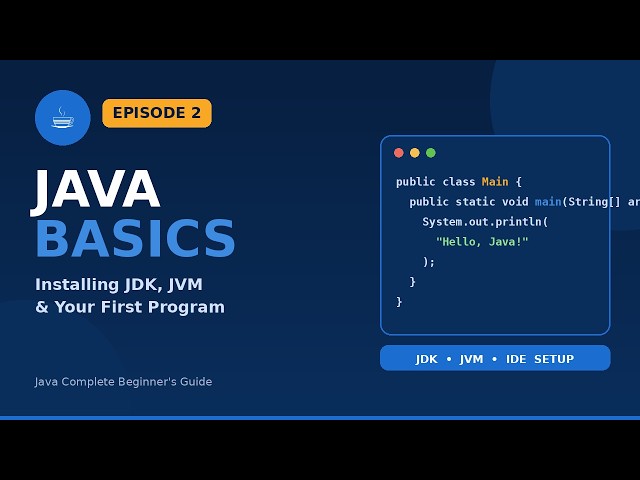 EPISODE 2

JAVA
BASICS

Installing JDK, JVM
& Your First Program

Java Complete Beginner's Guide

public class Main {
  public static void main(String[] ar
    System.out.println(
      "Hello, Java!"
    );
  }
}

JDK • JVM • IDE SETUP